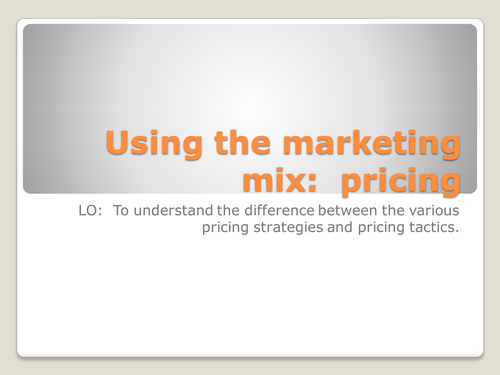 Using the marketing mix: pricing

LO: To understand the difference between the various pricing strategies and pricing tactics.